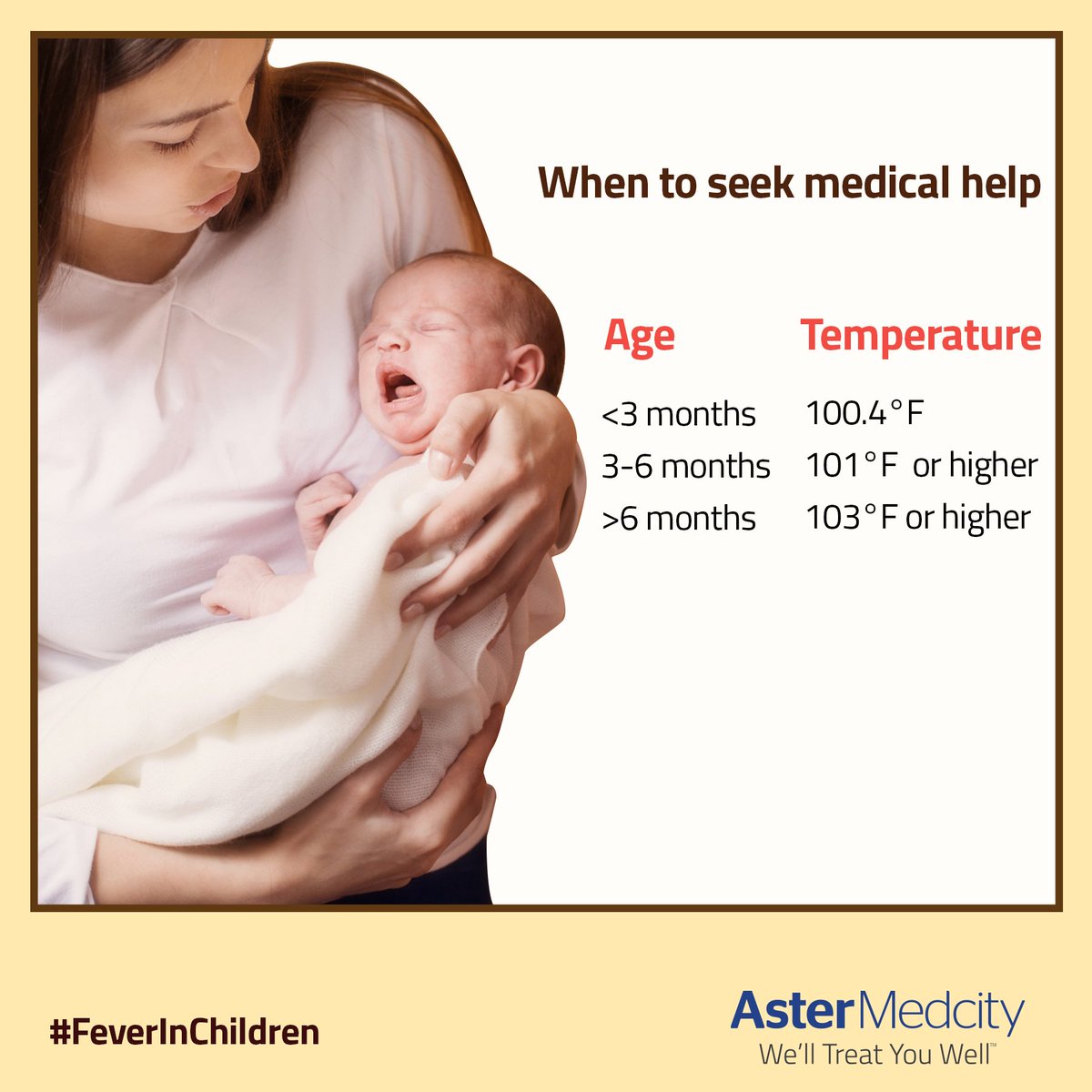 When to seek medical help

| Age | Temperature |
|---|---|
| <3 months | 100.4°F |
| 3-6 months | 101°F or higher |
| >6 months | 103°F or higher |

#FeverInChildren

Aster Medcity
We'll Treat You Well™